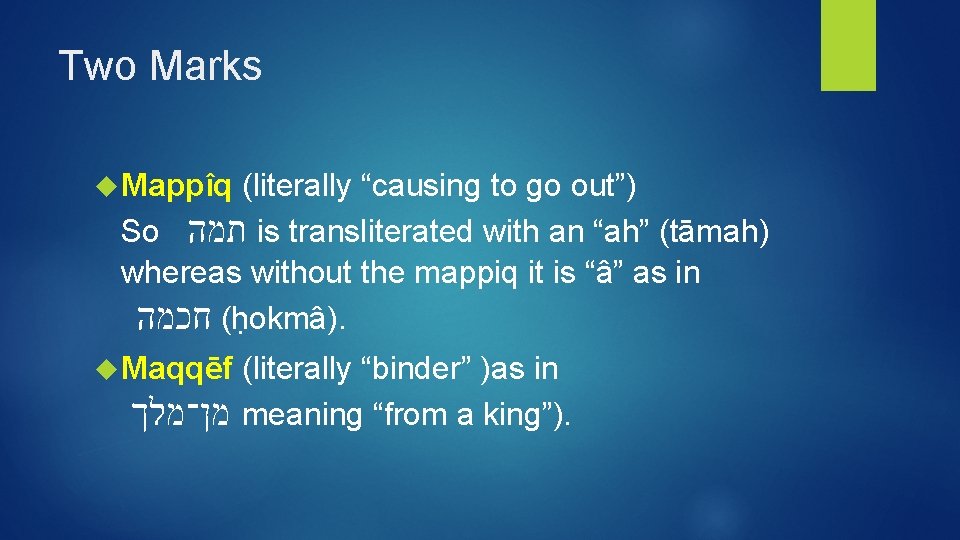 Two Marks

Mappîq (literally “causing to go out”) So תמה is transliterated with an “ah” (tāmah) whereas without the mappiq it is “â” as in חכמה (ḥokmâ).

Maqqēf (literally “binder” )as in מן־מלך meaning “from a king”).